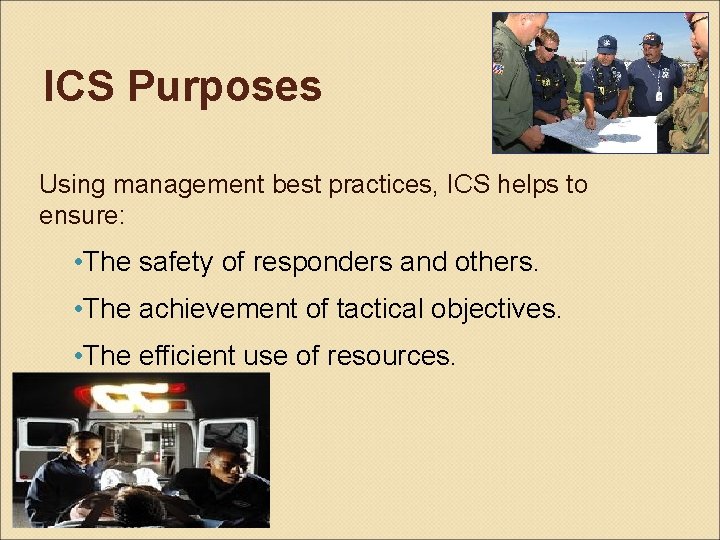 ICS Purposes

Using management best practices, ICS helps to ensure:

•The safety of responders and others.

•The achievement of tactical objectives.

•The efficient use of resources.